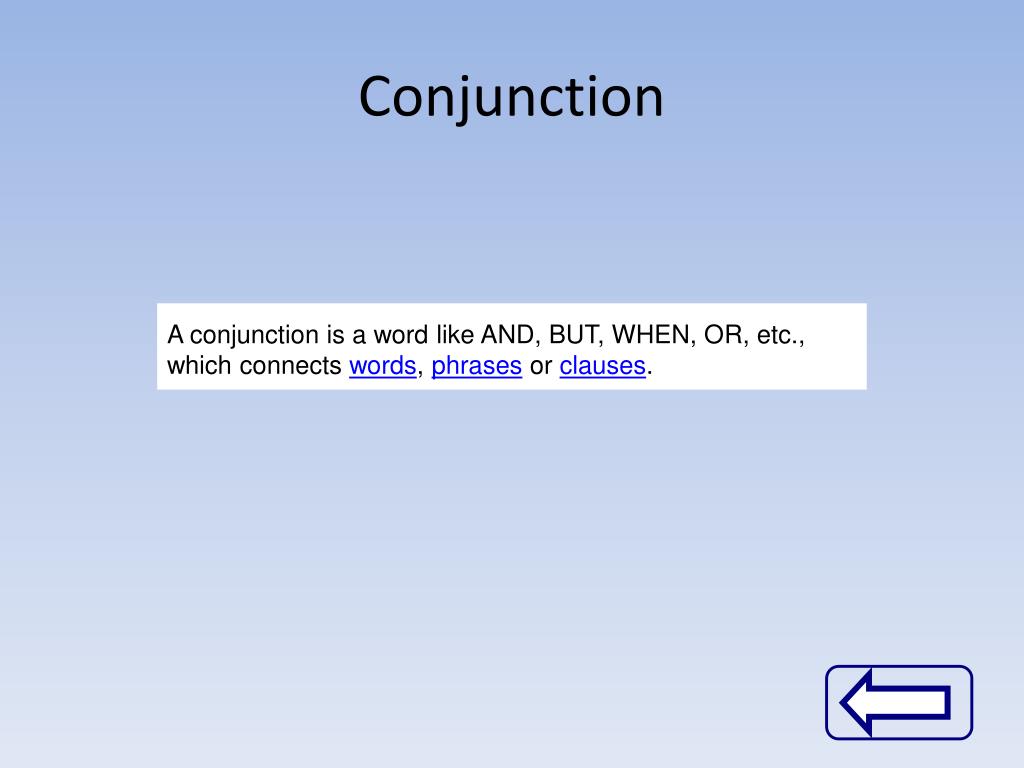 Conjunction

A conjunction is a word like AND, BUT, WHEN, OR, etc., which connects words, phrases or clauses.